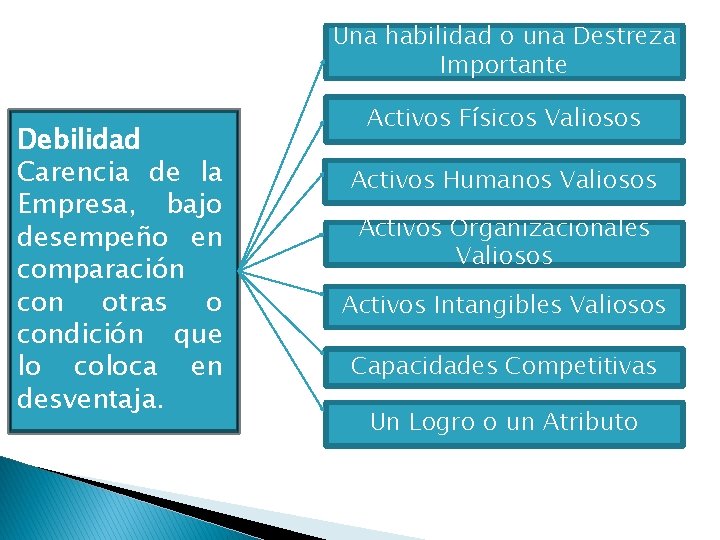 Debilidad
Carencia de la Empresa, bajo desempeño en comparación con otras o condición que lo coloca en desventaja.

Una habilidad o una Destreza Importante

Activos Físicos Valiosos

Activos Humanos Valiosos

Activos Organizacionales Valiosos

Activos Intangibles Valiosos

Capacidades Competitivas

Un Logro o un Atributo